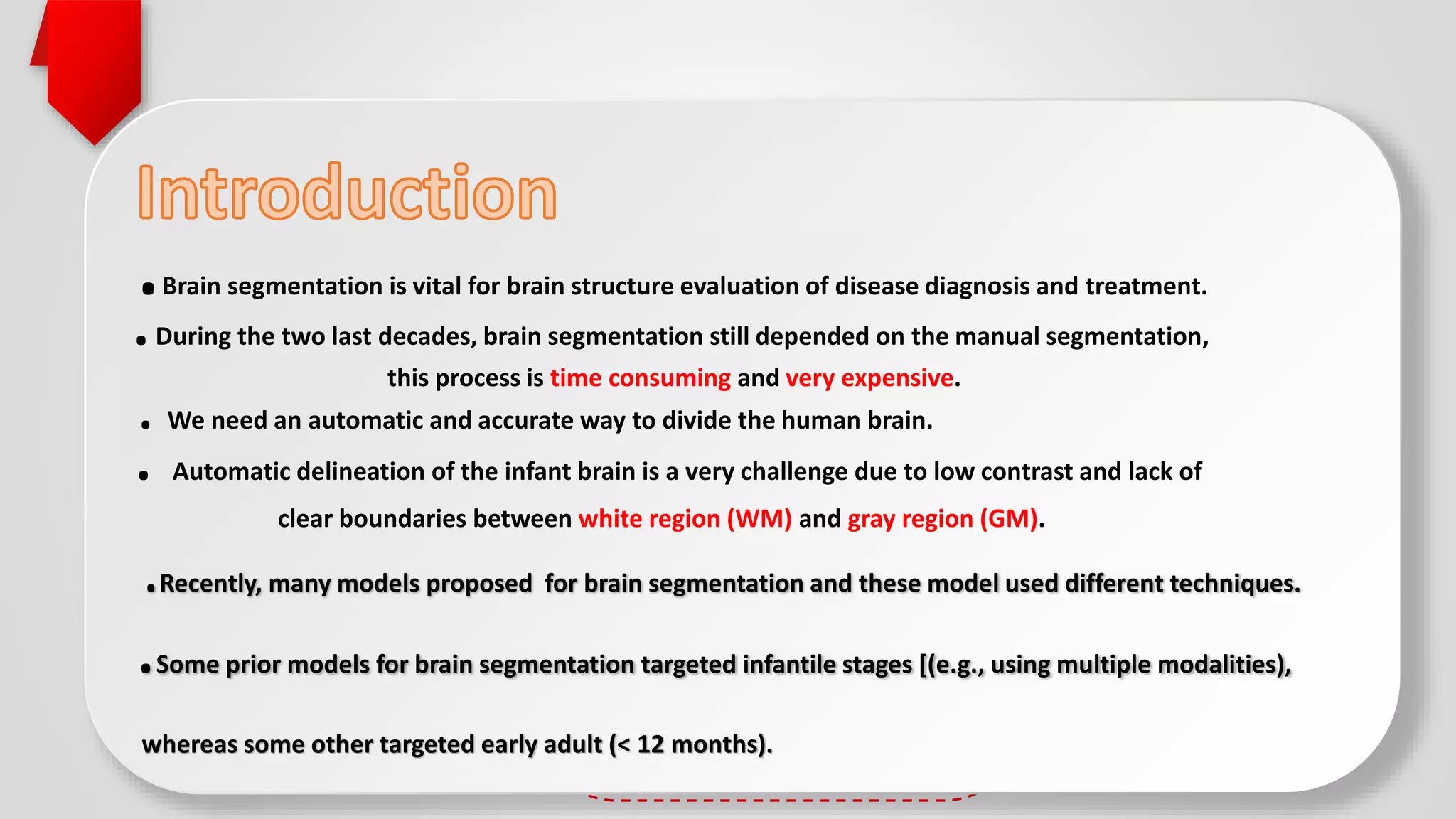 Introduction

• Brain segmentation is vital for brain structure evaluation of disease diagnosis and treatment.

• During the two last decades, brain segmentation still depended on the manual segmentation, this process is time consuming and very expensive.

• We need an automatic and accurate way to divide the human brain.

• Automatic delineation of the infant brain is a very challenge due to low contrast and lack of clear boundaries between white region (WM) and gray region (GM).

• Recently, many models proposed for brain segmentation and these model used different techniques.

• Some prior models for brain segmentation targeted infantile stages [(e.g., using multiple modalities),

whereas some other targeted early adult (< 12 months).